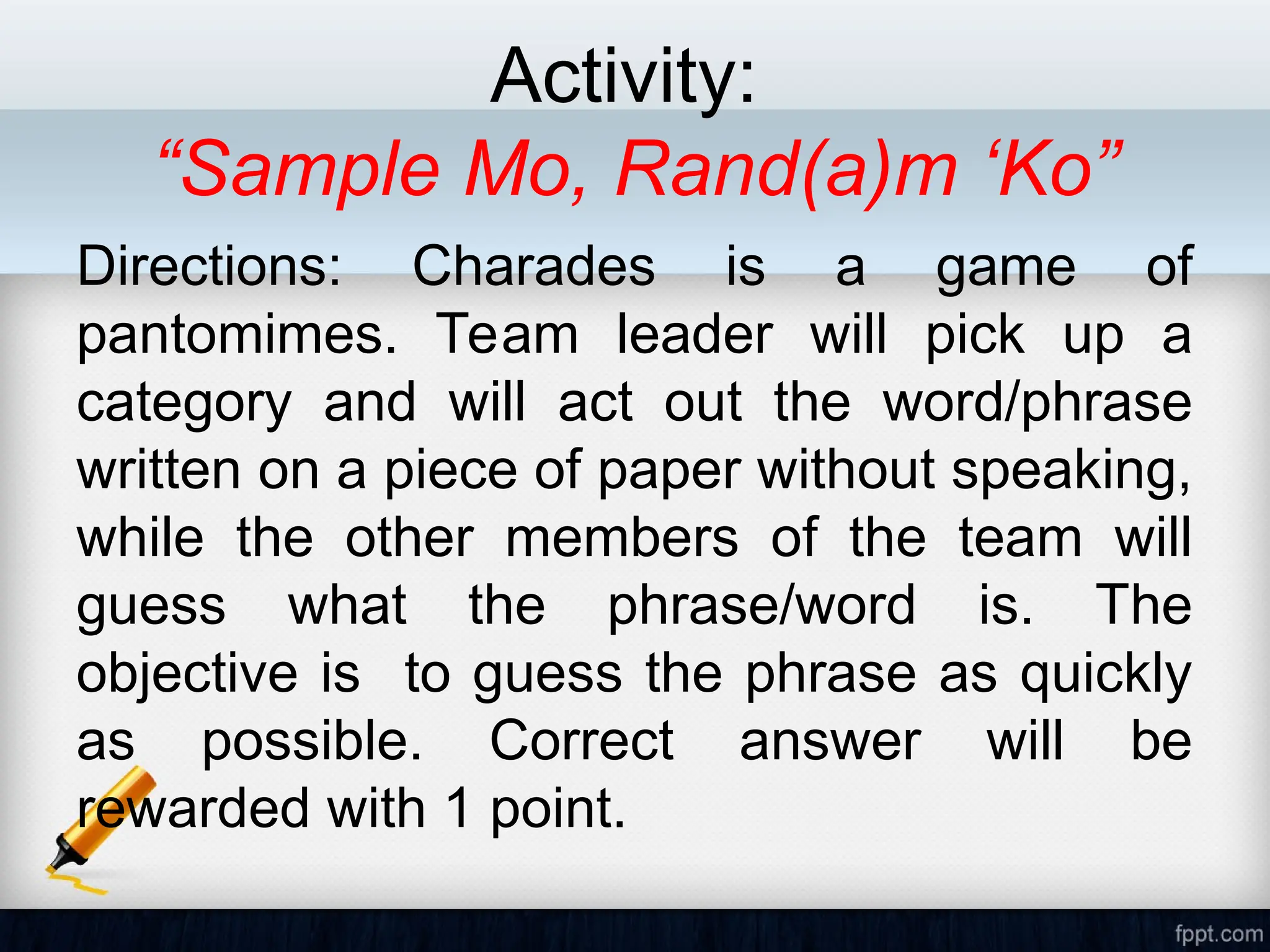 Activity:
“Sample Mo, Rand(a)m ‘Ko”

Directions: Charades is a game of pantomimes. Team leader will pick up a category and will act out the word/phrase written on a piece of paper without speaking, while the other members of the team will guess what the phrase/word is. The objective is to guess the phrase as quickly as possible. Correct answer will be rewarded with 1 point.

fppt.com